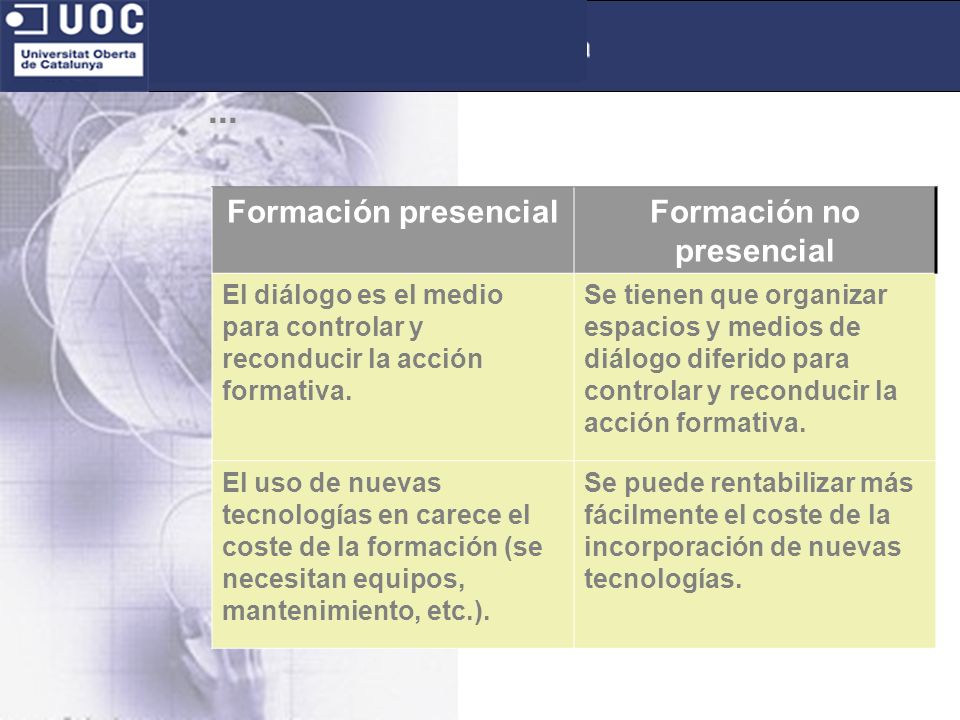 UOC
Universitat Oberta de Catalunya

...

| Formación presencial | Formación no presencial |
|---|---|
| El diálogo es el medio para controlar y reconducir la acción formativa. | Se tienen que organizar espacios y medios de diálogo diferido para controlar y reconducir la acción formativa. |
| El uso de nuevas tecnologías en carece el coste de la formación (se necesitan equipos, mantenimiento, etc.). | Se puede rentabilizar más fácilmente el coste de la incorporación de nuevas tecnologías. |